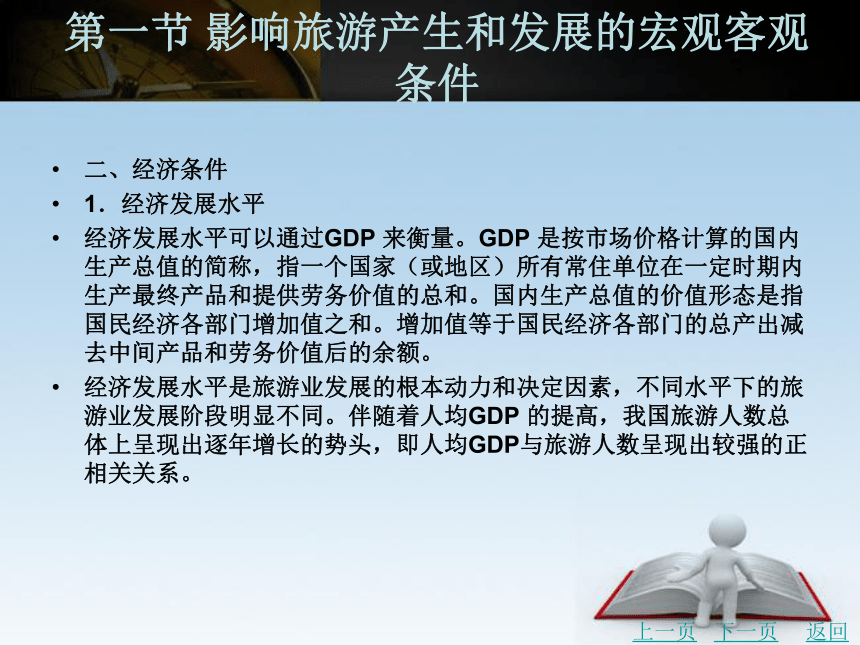 第一节 影响旅游产生和发展的宏观客观条件

• 二、经济条件
• 1．经济发展水平
• 经济发展水平可以通过GDP 来衡量。GDP 是按市场价格计算的国内生产总值的简称，指一个国家（或地区）所有常住单位在一定时期内生产最终产品和提供劳务价值的总和。国内生产总值的价值形态是指国民经济各部门增加值之和。增加值等于国民经济各部门的总产出减去中间产品和劳务价值后的余额。
• 经济发展水平是旅游业发展的根本动力和决定因素，不同水平下的旅游业发展阶段明显不同。伴随着人均GDP 的提高，我国旅游人数总体上呈现出逐年增长的势头，即人均GDP与旅游人数呈现出较强的正相关关系。

上一页 下一页 返回